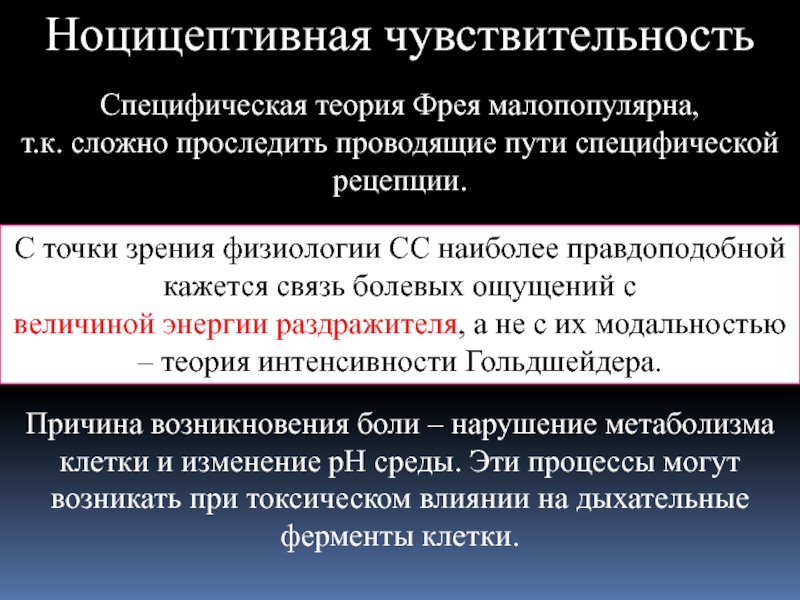 Ноцицептивная чувствительность

Специфическая теория Фрея малопопулярна, т.к. сложно проследить проводящие пути специфической рецепции.

С точки зрения физиологии СС наиболее правдоподобной кажется связь болевых ощущений с величиной энергии раздражителя, а не с их модальностью – теория интенсивности Гольдшейдера.

Причина возникновения боли – нарушение метаболизма клетки и изменение pH среды. Эти процессы могут возникать при токсическом влиянии на дыхательные ферменты клетки.